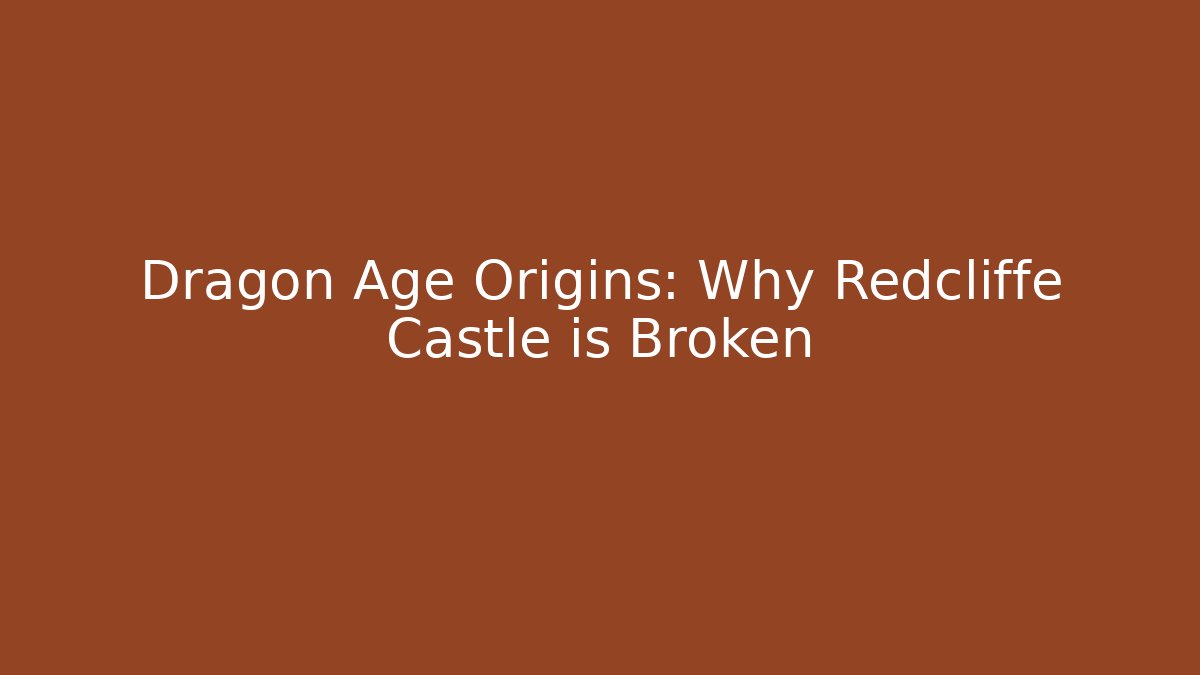 Dragon Age Origins: Why Redcliffe Castle is Broken